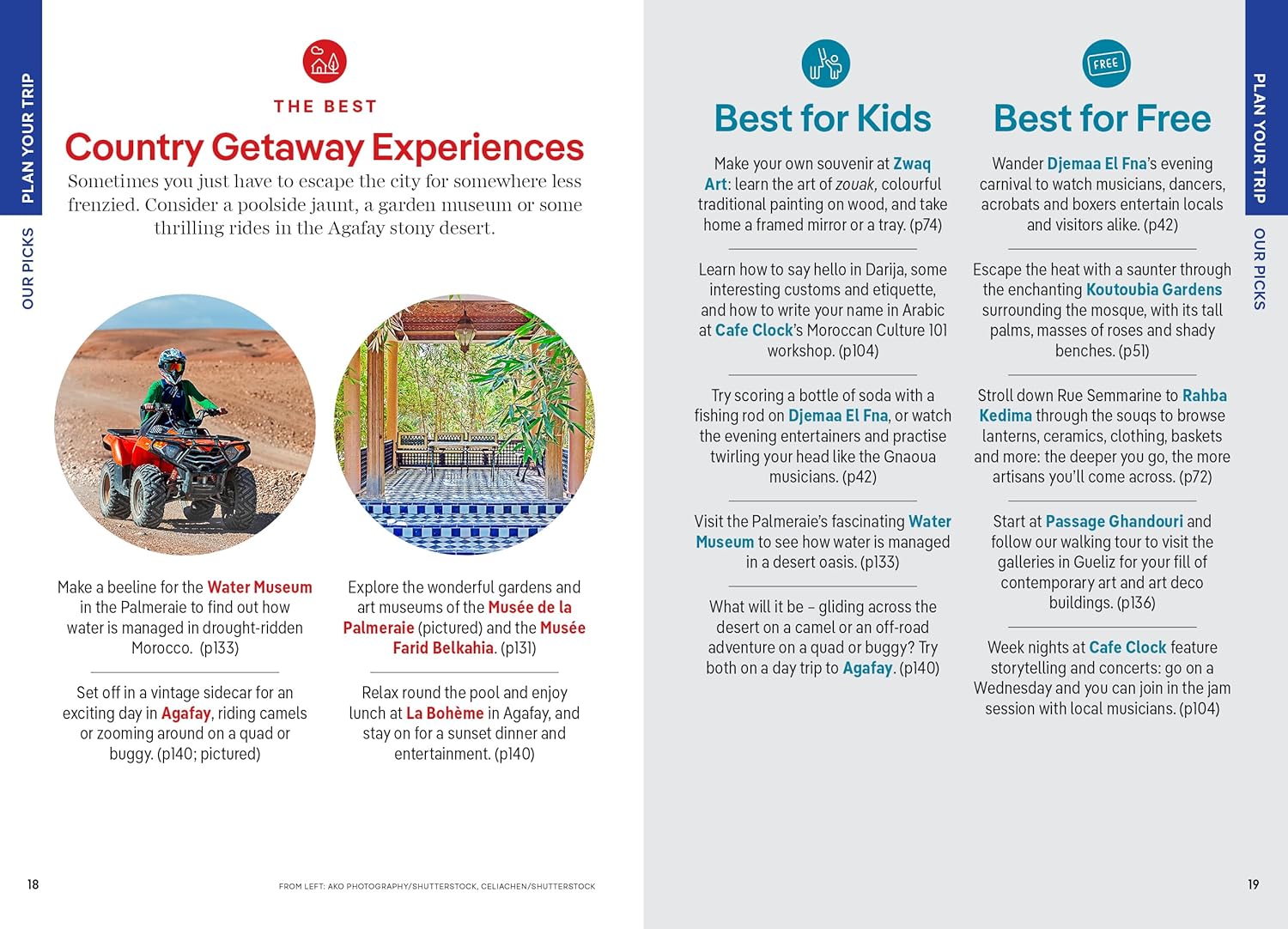 PLAN YOUR TRIP

OUR PICKS

THE BEST

Country Getaway Experiences

Sometimes you just have to escape the city for somewhere less frenzied. Consider a poolside jaunt, a garden museum or some thrilling rides in the Agafay stony desert.

Make a beeline for the Water Museum in the Palmeraie to find out how water is managed in drought-ridden Morocco. (p133)

Set off in a vintage sidecar for an exciting day in Agafay, riding camels or zooming around on a quad or buggy. (p140; pictured)

Explore the wonderful gardens and art museums of the Musée de la Palmeraie (pictured) and the Musée Farid Belkahia. (p131)

Relax round the pool and enjoy lunch at La Bohème in Agafay, and stay on for a sunset dinner and entertainment. (p140)

18

FROM LEFT: AKO PHOTOGRAPHY/SHUTTERSTOCK, CELIACHEN/SHUTTERSTOCK

Best for Kids

Make your own souvenir at Zwaq Art: learn the art of zouak, colourful traditional painting on wood, and take home a framed mirror or a tray. (p74)

Learn how to say hello in Darija, some interesting customs and etiquette, and how to write your name in Arabic at Cafe Clock's Moroccan Culture 101 workshop. (p104)

Try scoring a bottle of soda with a fishing rod on Djemaa El Fna, or watch the evening entertainers and practise twirling your head like the Gnaoua musicians. (p42)

Visit the Palmeraie's fascinating Water Museum to see how water is managed in a desert oasis. (p133)

What will it be – gliding across the desert on a camel or an off-road adventure on a quad or buggy? Try both on a day trip to Agafay. (p140)

FREE

Best for Free

Wander Djemaa El Fna's evening carnival to watch musicians, dancers, acrobats and boxers entertain locals and visitors alike. (p42)

Escape the heat with a saunter through the enchanting Koutoubia Gardens surrounding the mosque, with its tall palms, masses of roses and shady benches. (p51)

Stroll down Rue Semmarine to Rahba Kedima through the souqs to browse lanterns, ceramics, clothing, baskets and more: the deeper you go, the more artisans you'll come across. (p72)

Start at Passage Ghandouri and follow our walking tour to visit the galleries in Gueliz for your fill of contemporary art and art deco buildings. (p136)

Week nights at Cafe Clock feature storytelling and concerts: go on a Wednesday and you can join in the jam session with local musicians. (p104)

PLAN YOUR TRIP

OUR PICKS

19